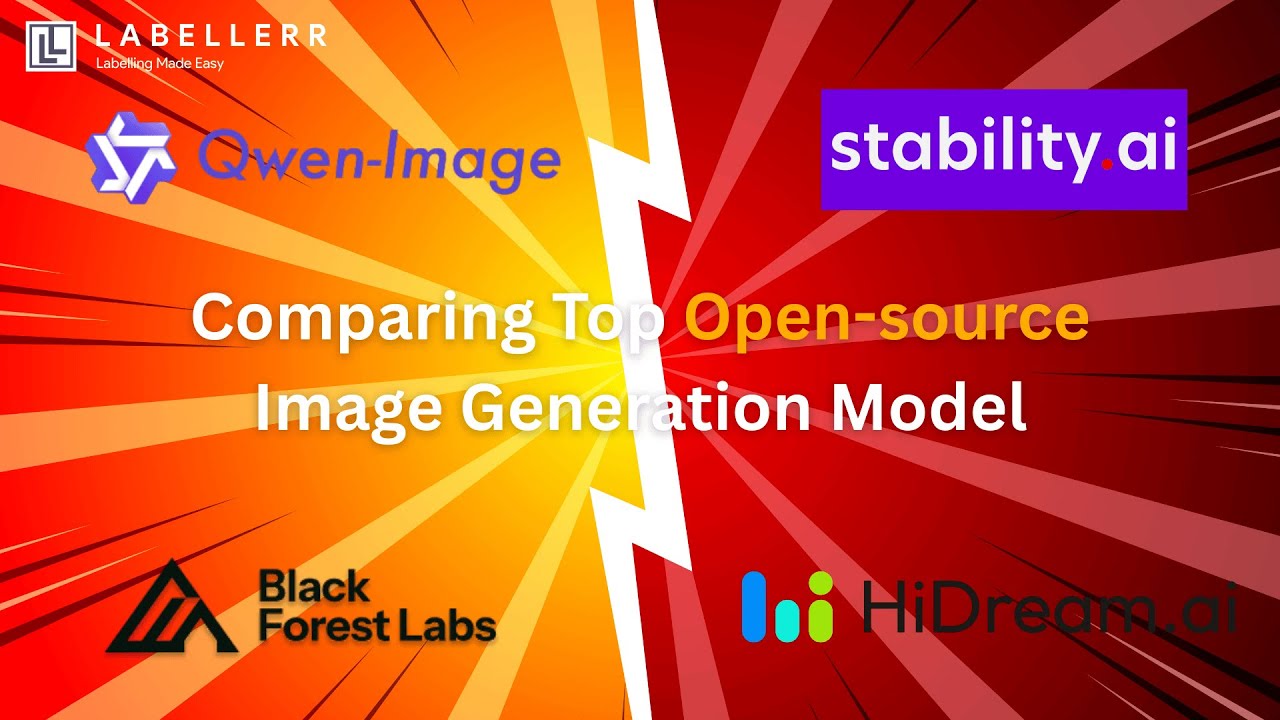 LABELLERR
Labelling Made Easy

Qwen-Image

stability.ai

Comparing Top Open-source Image Generation Model

Black Forest Labs

HiDream.ai